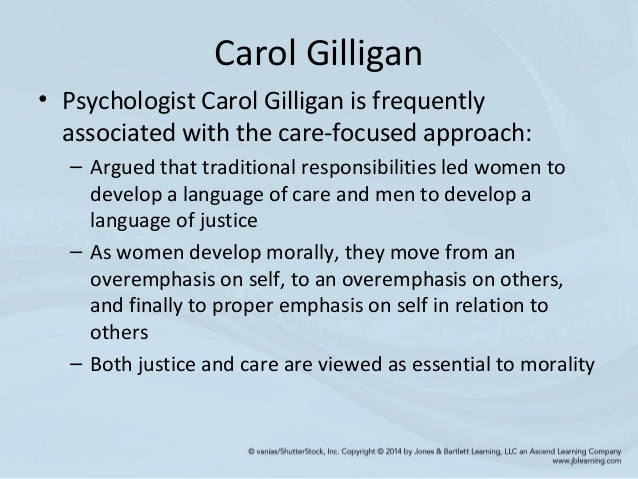 Carol Gilligan

• Psychologist Carol Gilligan is frequently associated with the care-focused approach:

– Argued that traditional responsibilities led women to develop a language of care and men to develop a language of justice

– As women develop morally, they move from an overemphasis on self, to an overemphasis on others, and finally to proper emphasis on self in relation to others

– Both justice and care are viewed as essential to morality

© vanias/ShutterStock, Inc. Copyright © 2014 by Jones & Bartlett Learning, LLC an Ascend Learning Company
www.jblearning.com